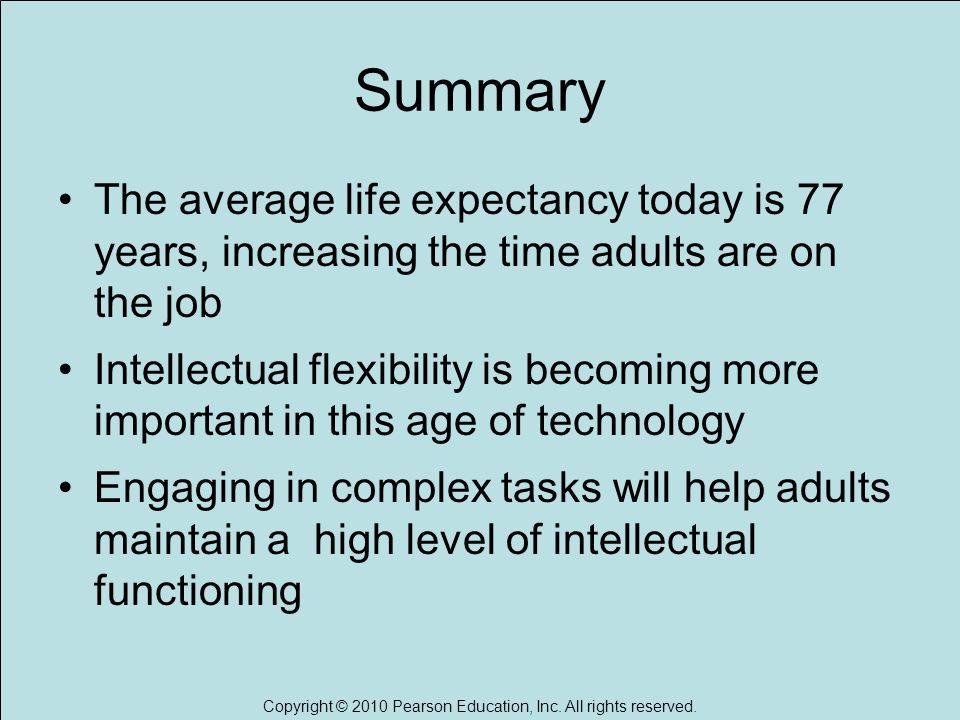 Summary

• The average life expectancy today is 77 years, increasing the time adults are on the job

• Intellectual flexibility is becoming more important in this age of technology

• Engaging in complex tasks will help adults maintain a  high level of intellectual functioning

Copyright © 2010 Pearson Education, Inc. All rights reserved.